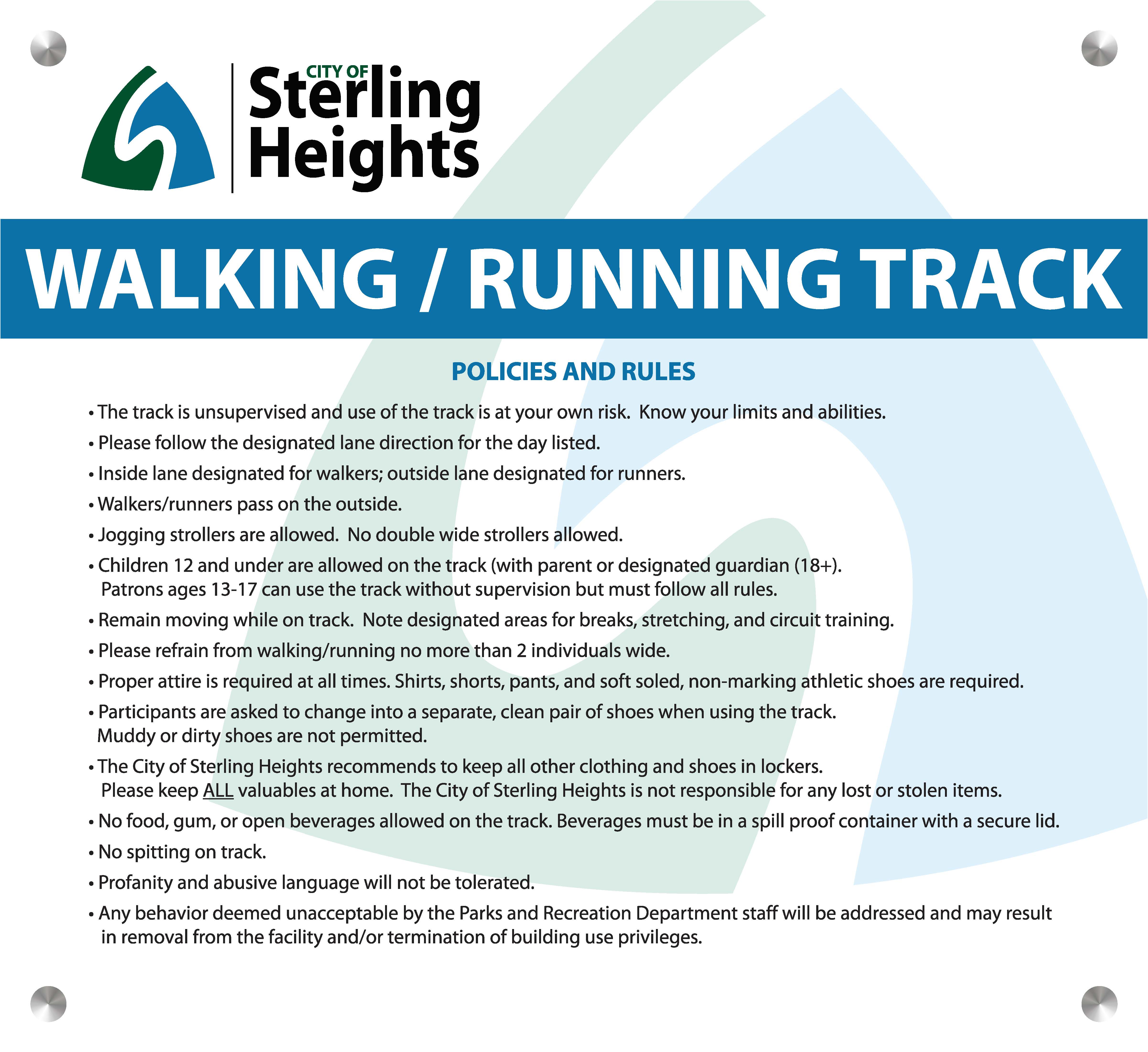 CITY OF
Sterling
Heights

WALKING / RUNNING TRACK

POLICIES AND RULES

• The track is unsupervised and use of the track is at your own risk. Know your limits and abilities.
• Please follow the designated lane direction for the day listed.
• Inside lane designated for walkers; outside lane designated for runners.
• Walkers/runners pass on the outside.
• Jogging strollers are allowed. No double wide strollers allowed.
• Children 12 and under are allowed on the track (with parent or designated guardian (18+). Patrons ages 13-17 can use the track without supervision but must follow all rules.
• Remain moving while on track. Note designated areas for breaks, stretching, and circuit training.
• Please refrain from walking/running no more than 2 individuals wide.
• Proper attire is required at all times. Shirts, shorts, pants, and soft soled, non-marking athletic shoes are required.
• Participants are asked to change into a separate, clean pair of shoes when using the track. Muddy or dirty shoes are not permitted.
• The City of Sterling Heights recommends to keep all other clothing and shoes in lockers. Please keep ALL valuables at home. The City of Sterling Heights is not responsible for any lost or stolen items.
• No food, gum, or open beverages allowed on the track. Beverages must be in a spill proof container with a secure lid.
• No spitting on track.
• Profanity and abusive language will not be tolerated.
• Any behavior deemed unacceptable by the Parks and Recreation Department staff will be addressed and may result in removal from the facility and/or termination of building use privileges.